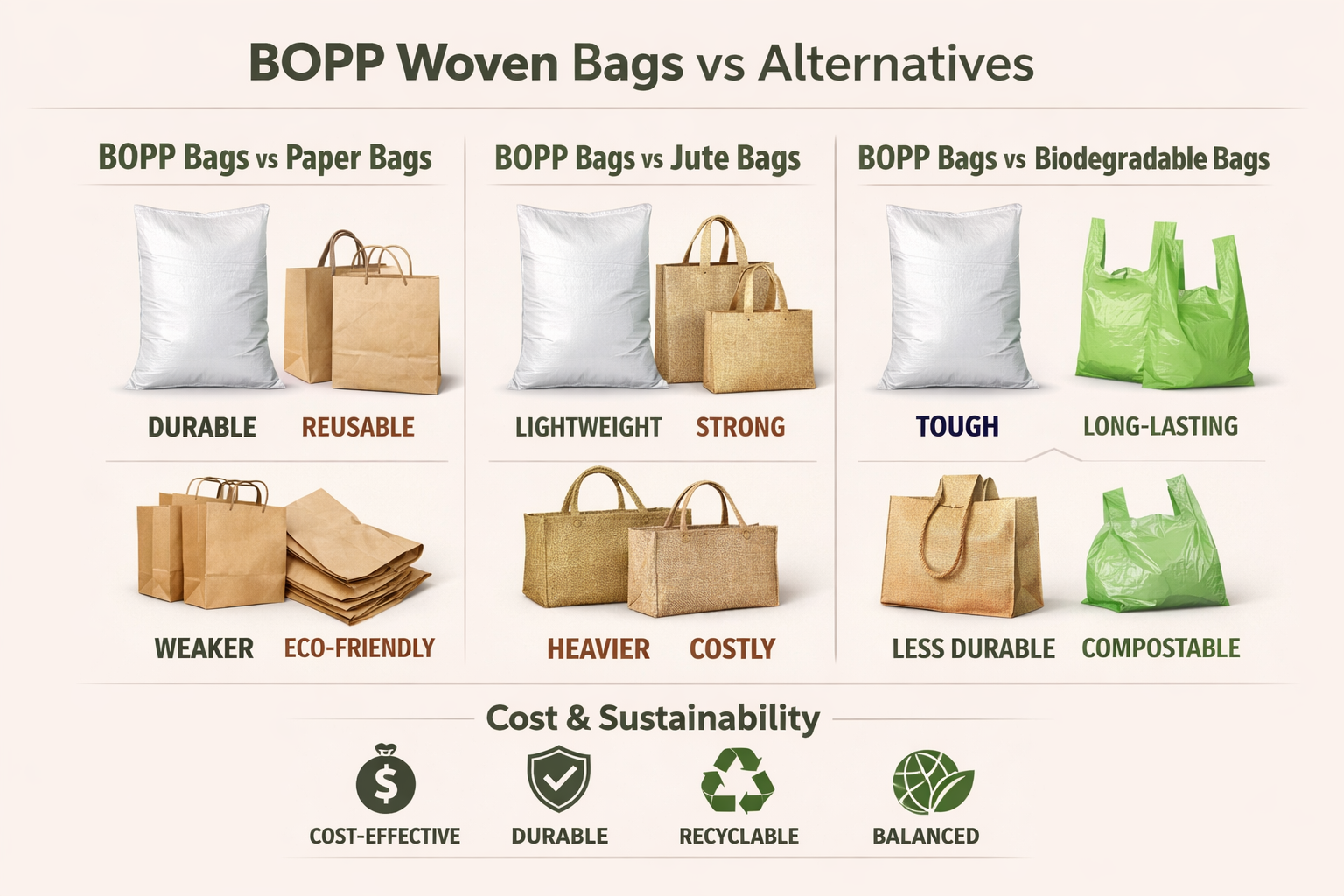 BOPP Woven Bags vs Alternatives

BOPP Bags vs Paper Bags

DURABLE REUSABLE

WEAKER ECO-FRIENDLY

BOPP Bags vs Jute Bags

LIGHTWEIGHT STRONG

HEAVIER COSTLY

BOPP Bags vs Biodegradable Bags

TOUGH LONG-LASTING

LESS DURABLE COMPOSTABLE

Cost & Sustainability

$

COST-EFFECTIVE DURABLE RECYCLABLE BALANCED